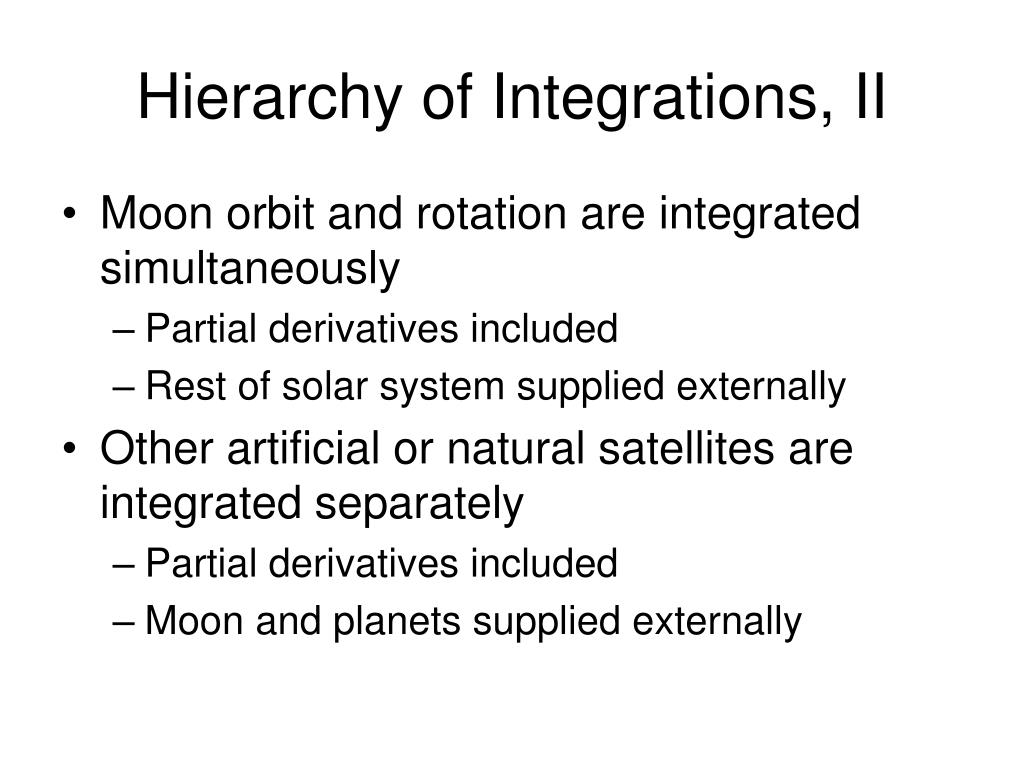 Hierarchy of Integrations, II

• Moon orbit and rotation are integrated simultaneously
– Partial derivatives included
– Rest of solar system supplied externally
• Other artificial or natural satellites are integrated separately
– Partial derivatives included
– Moon and planets supplied externally